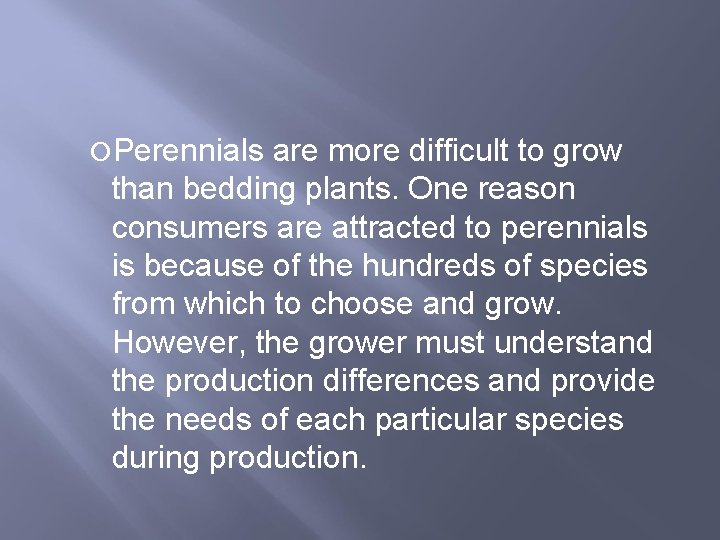 Perennials are more difficult to grow than bedding plants. One reason consumers are attracted to perennials is because of the hundreds of species from which to choose and grow. However, the grower must understand the production differences and provide the needs of each particular species during production.